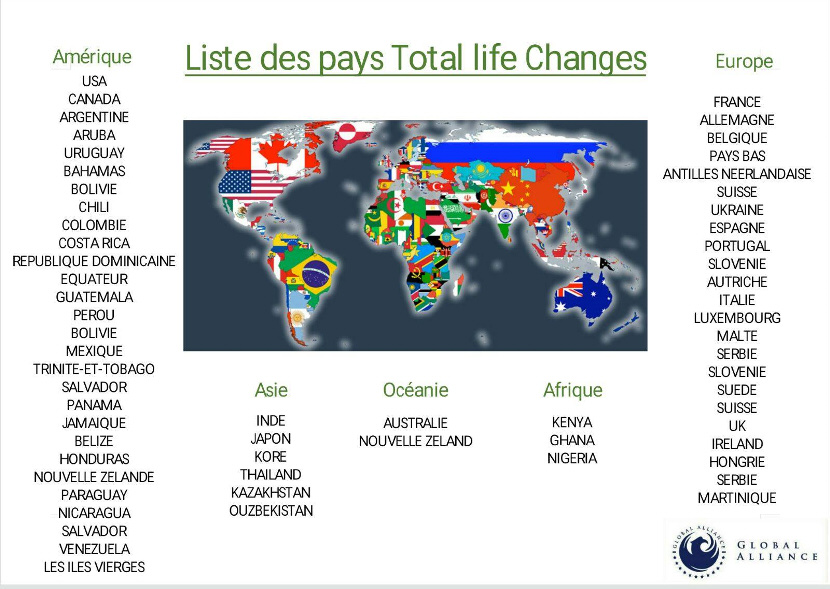 Liste des pays Total life Changes

Amérique
USA
CANADA
ARGENTINE
ARUBA
URUGUAY
BAHAMAS
BOLIVIE
CHILI
COLOMBIE
COSTA RICA
REPUBLIQUE DOMINICAINE
EQUATEUR
GUATEMALA
PEROU
BOLIVIE
MEXIQUE
TRINITE-ET-TOBAGO
SALVADOR
PANAMA
JAMAIQUE
BELIZE
HONDURAS
NOUVELLE ZELANDE
PARAGUAY
NICARAGUA
SALVADOR
VENEZUELA
LES ILES VIERGES

Asie
INDE
JAPON
KORE
THAILAND
KAZAKHSTAN
OUZBEKISTAN

Océanie
AUSTRALIE
NOUVELLE ZELAND

Afrique
KENYA
GHANA
NIGERIA

Europe
FRANCE
ALLEMAGNE
BELGIQUE
PAYS BAS
ANTILLES NEERLANDAISE
SUISSE
UKRAINE
ESPAGNE
PORTUGAL
SLOVENIE
AUTRICHE
ITALIE
LUXEMBOURG
MALTE
SERBIE
SLOVENIE
SUEDE
SUISSE
UK
IRELAND
HONGRIE
SERBIE
MARTINIQUE

GLOBAL ALLIANCE
GLOBAL ALLIANCE